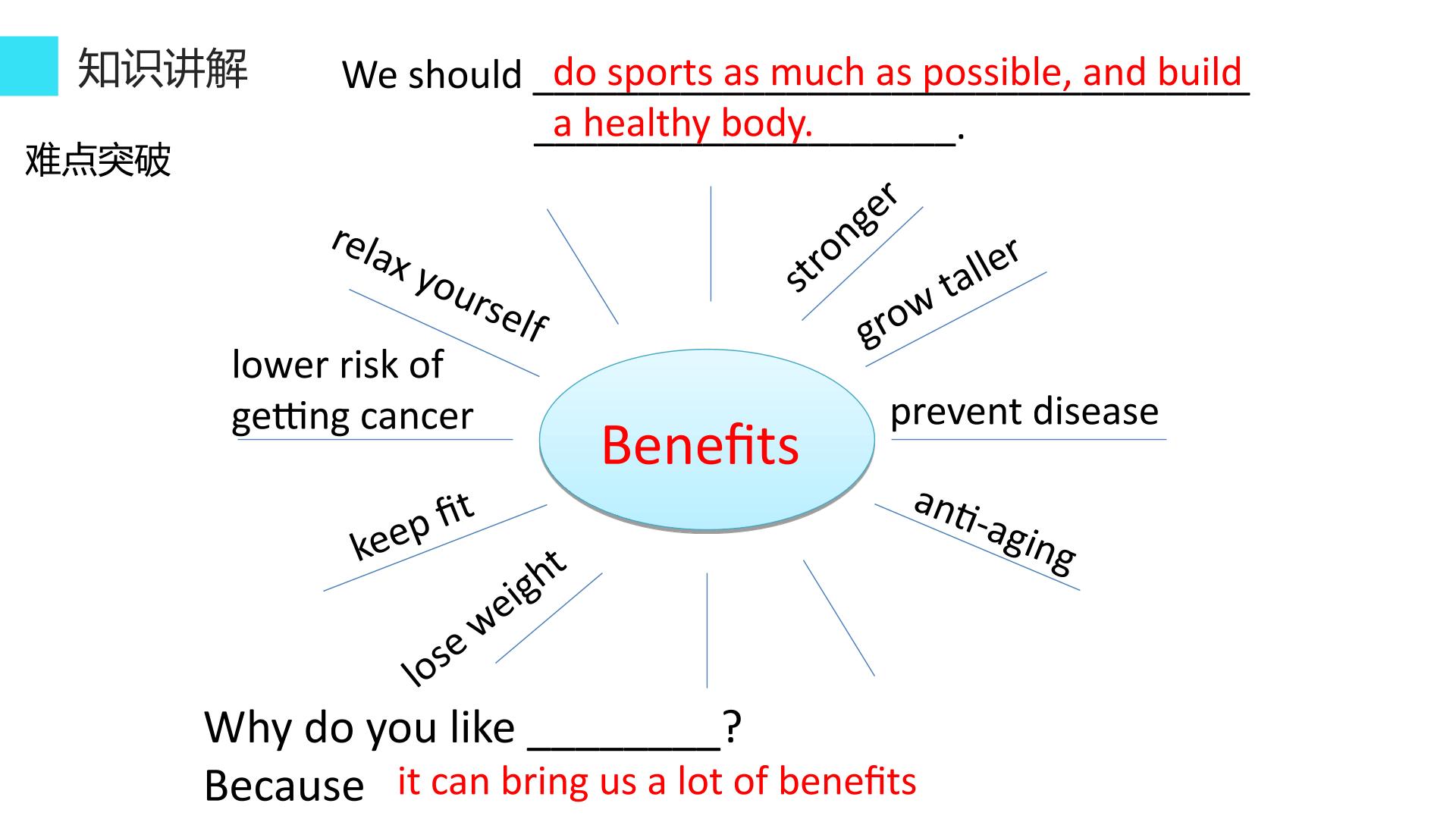 知识讲解

We should do sports as much as possible, and build a healthy body.

难点突破

relax yourself

stronger

grow taller

lower risk of getting cancer

Benefits

prevent disease

keep fit

anti-aging

lose weight

Why do you like ____?

Because it can bring us a lot of benefits